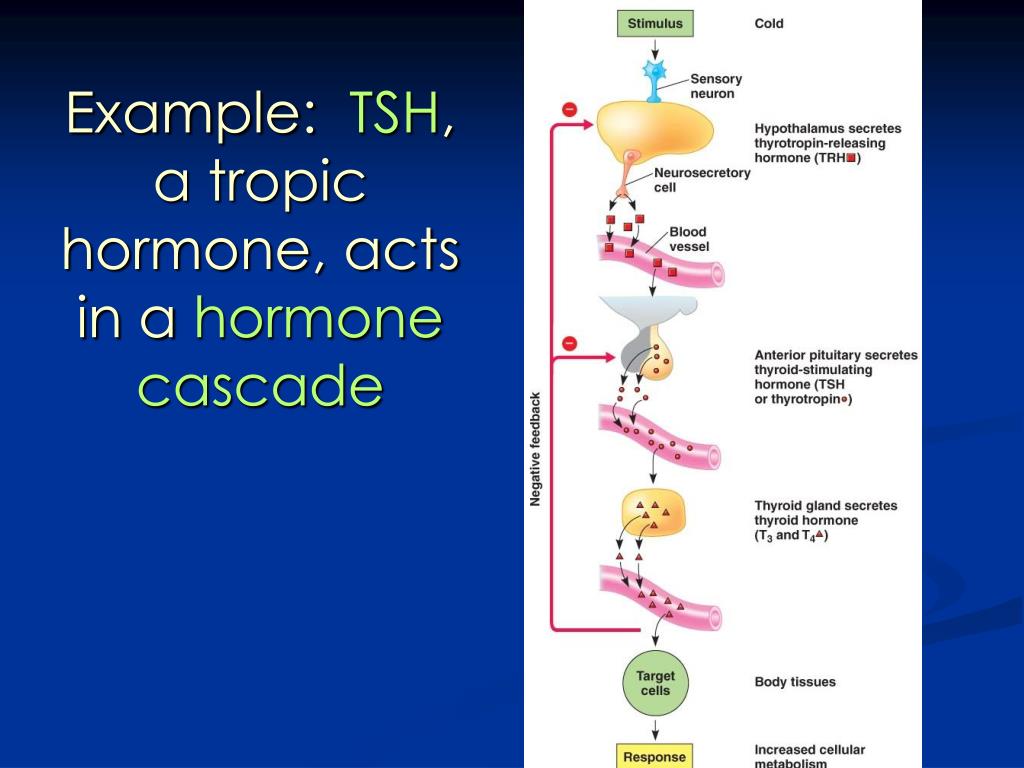 Example: TSH, a tropic hormone, acts in a hormone cascade

Stimulus

Cold

Sensory neuron

Hypothalamus secretes thyrotropin-releasing hormone (TRH)

Neurosecretory cell

Blood vessel

Anterior pituitary secretes thyroid-stimulating hormone (TSH or thyrotropin)

Negative feedback

Thyroid gland secretes thyroid hormone ($T_3$ and $T_4$)

Target cells

Body tissues

Response

Increased cellular metabolism